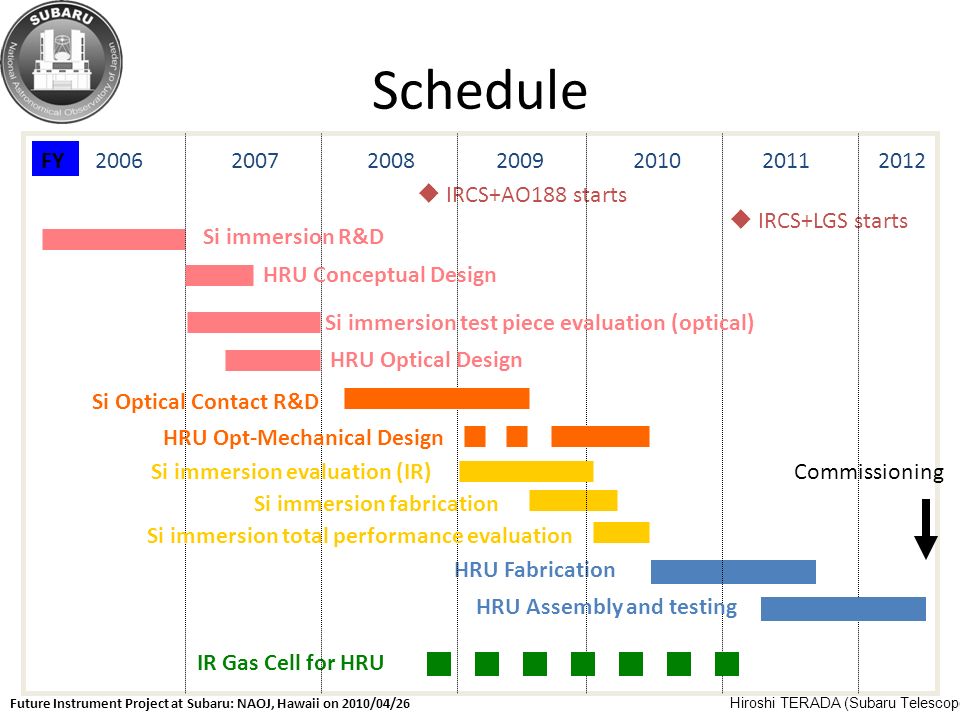 SUBARU
National Astronomical Observatory of Japan

Schedule

FY 2006 2007 2008 2009 2010 2011 2012

IRCS+AO188 starts

IRCS+LGS starts

Si immersion R&D

HRU Conceptual Design

Si immersion test piece evaluation (optical)

HRU Optical Design

Si Optical Contact R&D

HRU Opt-Mechanical Design

Si immersion evaluation (IR)

Commissioning

Si immersion fabrication

Si immersion total performance evaluation

HRU Fabrication

HRU Assembly and testing

IR Gas Cell for HRU

Future Instrument Project at Subaru: NAOJ, Hawaii on 2010/04/26

Hiroshi TERADA (Subaru Telescop